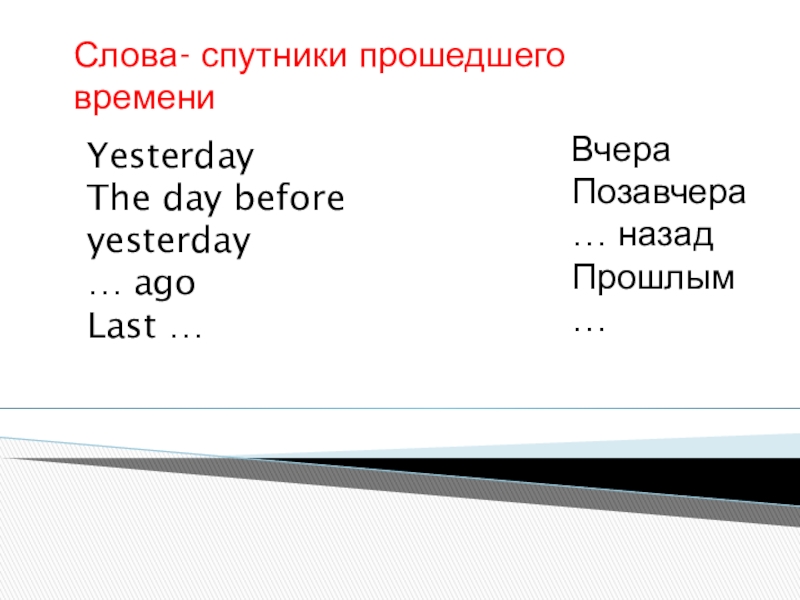 Слова- спутники прошедшего времени

Yesterday
The day before yesterday
… ago
Last …

Вчера
Позавчера
… назад
Прошлым …